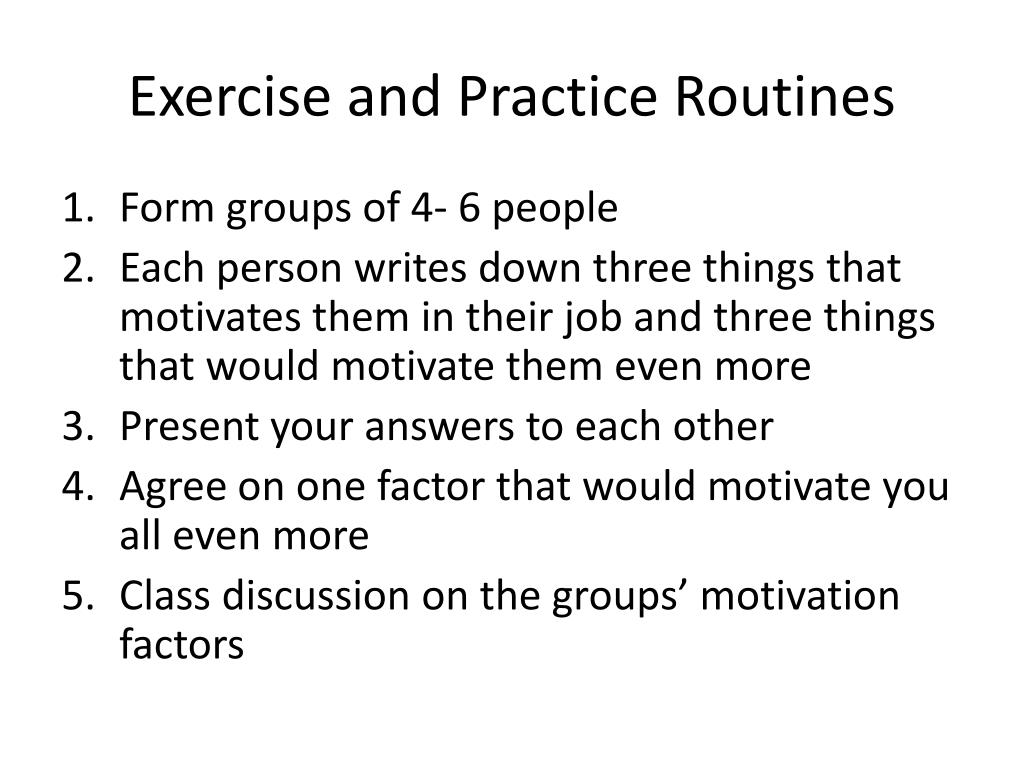 Exercise and Practice Routines

1. Form groups of 4- 6 people
2. Each person writes down three things that motivates them in their job and three things that would motivate them even more
3. Present your answers to each other
4. Agree on one factor that would motivate you all even more
5. Class discussion on the groups’ motivation factors